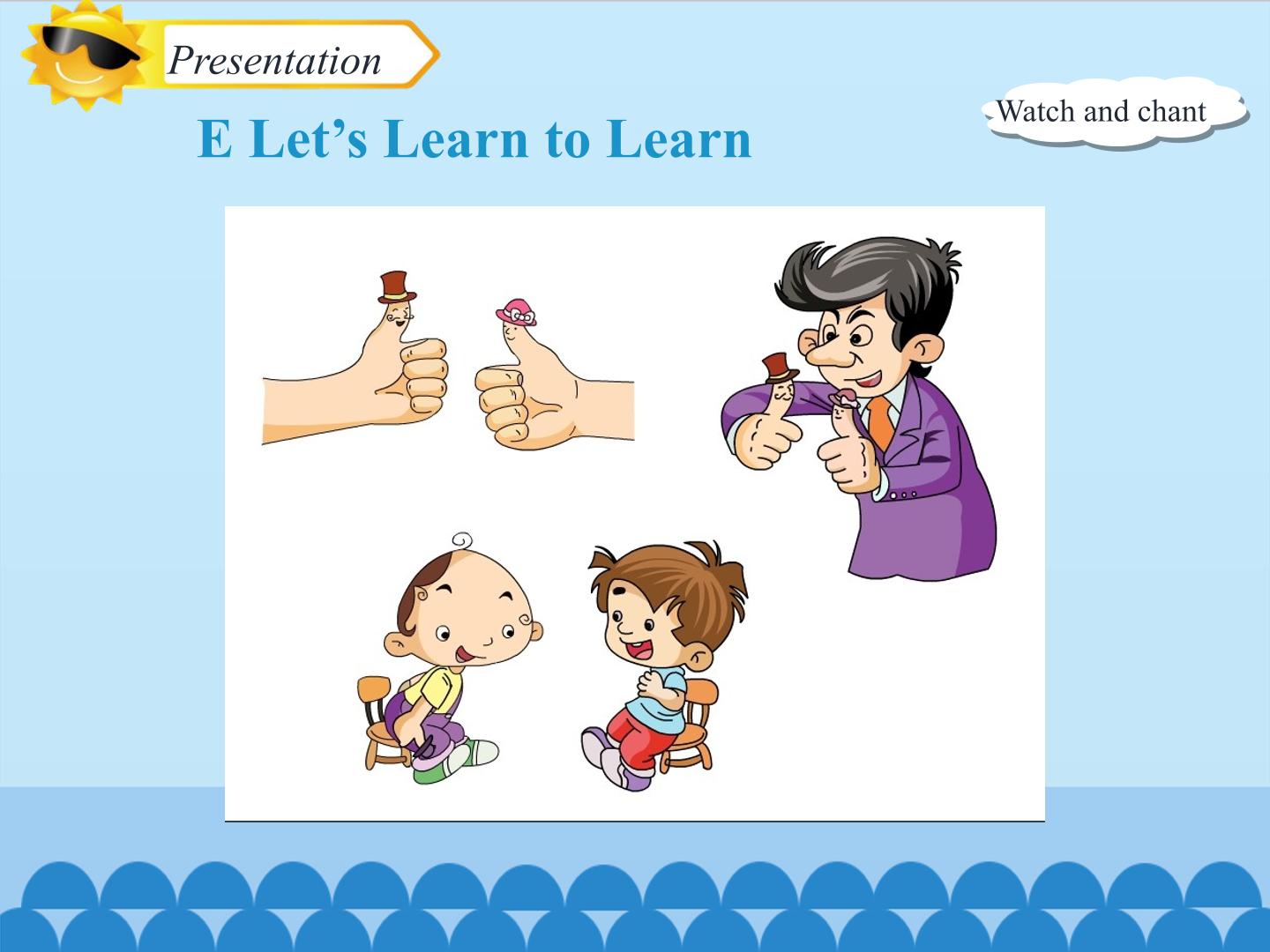 Presentation

Watch and chant

E Let's Learn to Learn